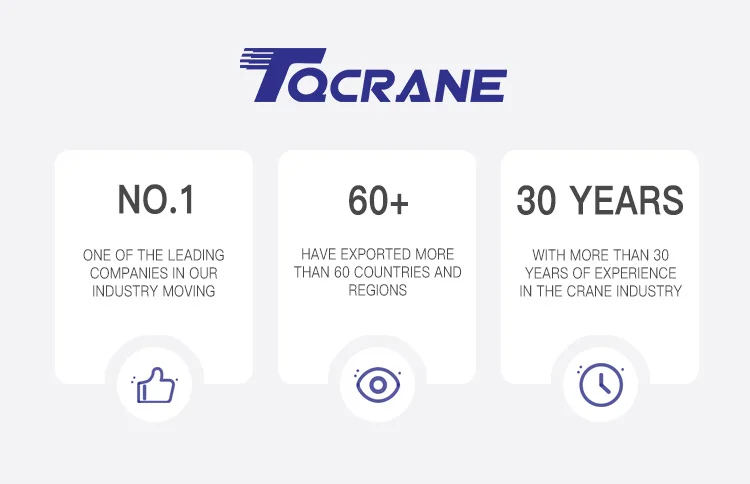 TQCRANE

NO.1

ONE OF THE LEADING COMPANIES IN OUR INDUSTRY MOVING

60+

HAVE EXPORTED MORE THAN 60 COUNTRIES AND REGIONS

30 YEARS

WITH MORE THAN 30 YEARS OF EXPERIENCE IN THE CRANE INDUSTRY